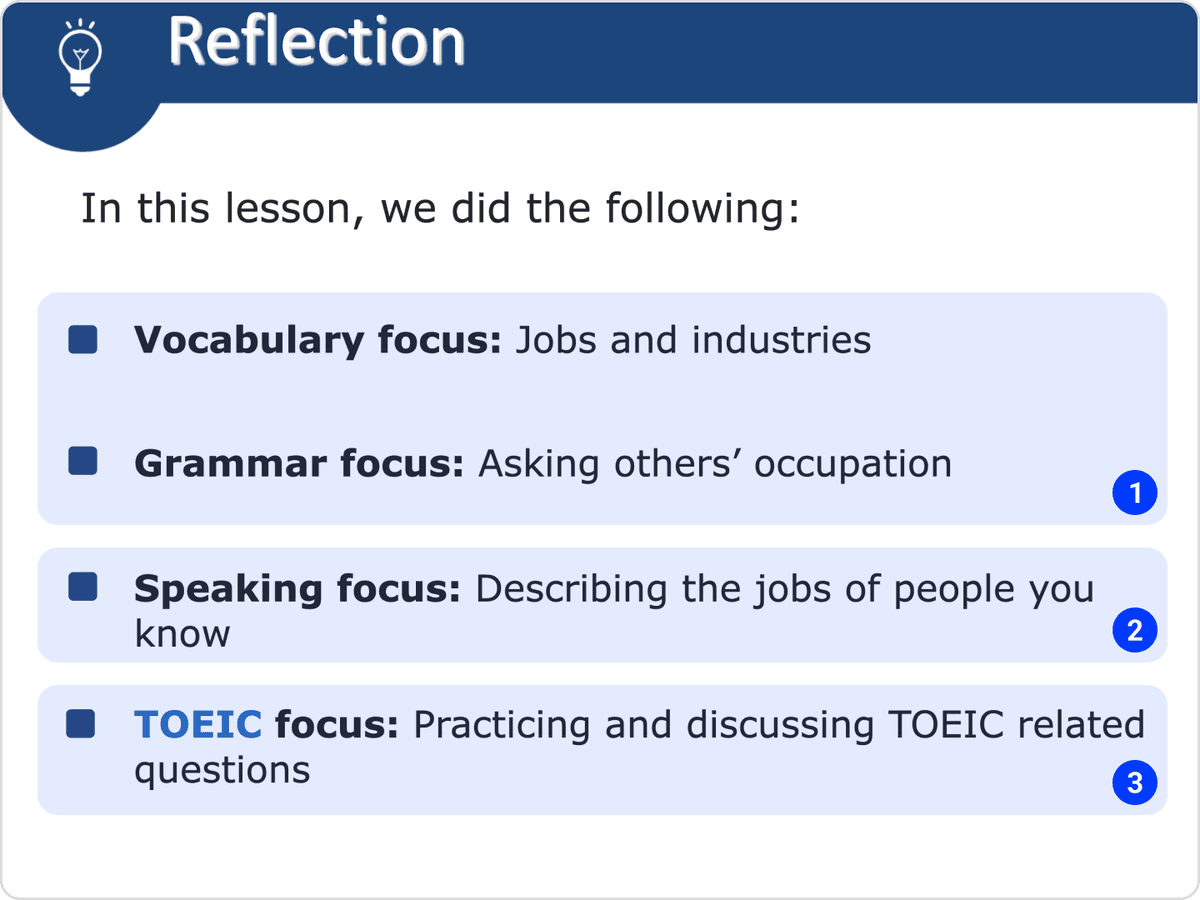 Reflection

In this lesson, we did the following:

Vocabulary focus: Jobs and industries

Grammar focus: Asking others’ occupation

1

Speaking focus: Describing the jobs of people you know

2

TOEIC focus: Practicing and discussing TOEIC related questions

3